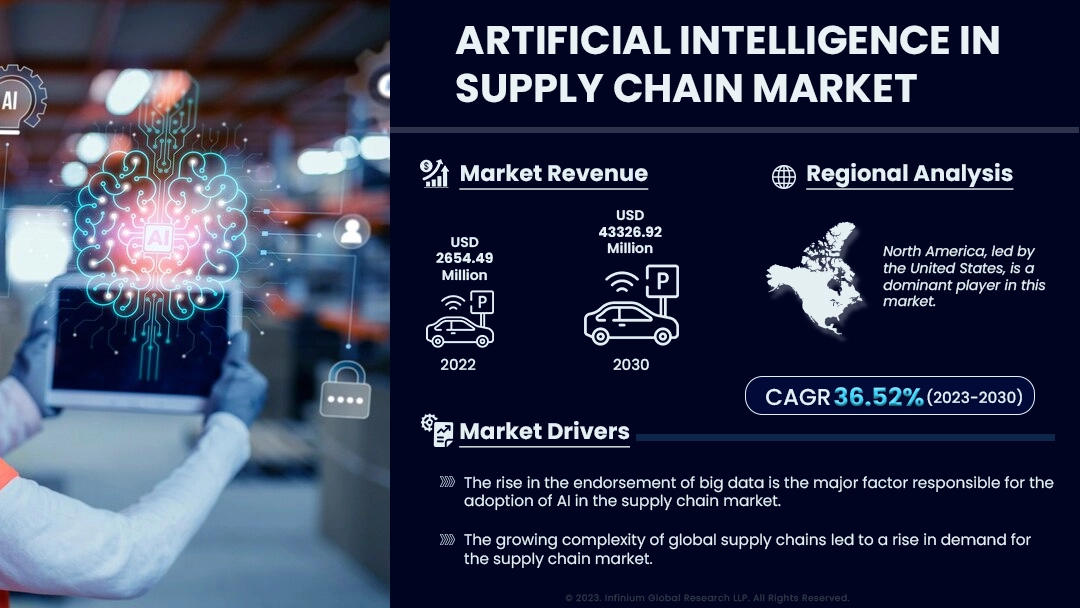 AI

AI

ARTIFICIAL INTELLIGENCE IN SUPPLY CHAIN MARKET

Market Revenue

USD 2654.49 Million

P

2022

USD 43326.92 Million

P

2030

Regional Analysis

North America, led by the United States, is a dominant player in this market.

CAGR 36.52% (2023-2030)

Market Drivers

The rise in the endorsement of big data is the major factor responsible for the adoption of AI in the supply chain market.

The growing complexity of global supply chains led to a rise in demand for the supply chain market.

© 2023. Infinium Global Research LLP. All Rights Reserved.